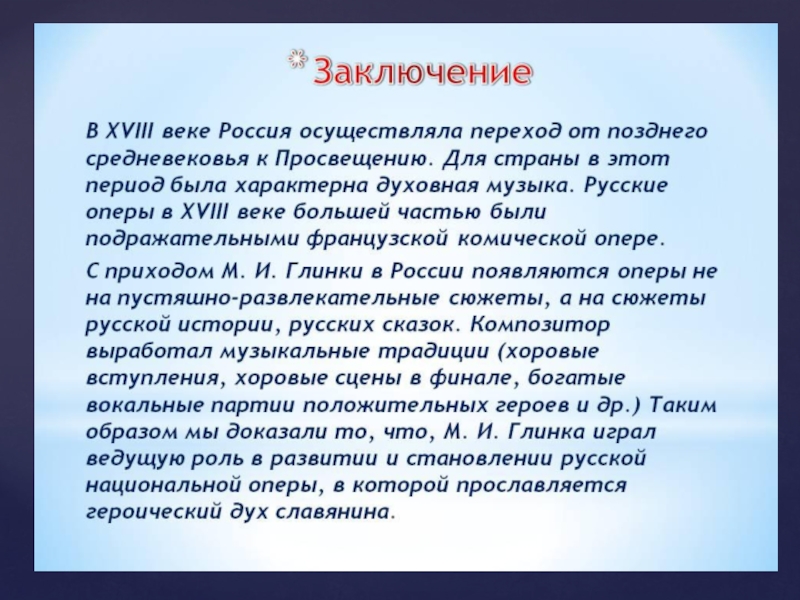 Заключение

В XVIII веке Россия осуществляла переход от позднего средневековья к Просвещению. Для страны в этот период была характерна духовная музыка. Русские оперы в XVIII веке большей частью были подражательными французской комической опере.

С приходом М. И. Глинки в России появляются оперы не на пустяшно-развлекательные сюжеты, а на сюжеты русской истории, русских сказок. Композитор выработал музыкальные традиции (хоровые вступления, хоровые сцены в финале, богатые вокальные партии положительных героев и др.) Таким образом мы доказали то, что, М. И. Глинка играл ведущую роль в развитии и становлении русской национальной оперы, в которой прославляется героический дух славянина.